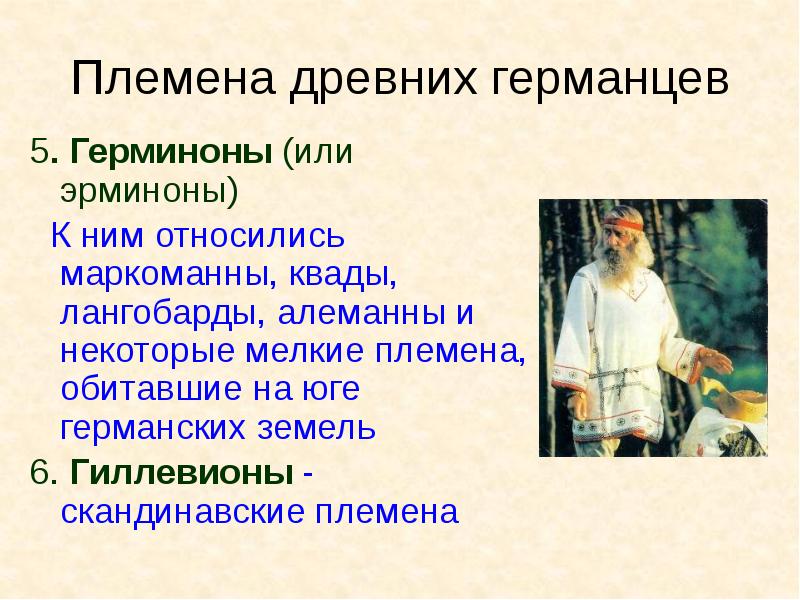 Племена древних германцев

5. Герминоны (или эрминоны)

К ним относились маркоманны, квады, лангобарды, алеманны и некоторые мелкие племена, обитавшие на юге германских земель

6. Гиллевионы - скандинавские племена